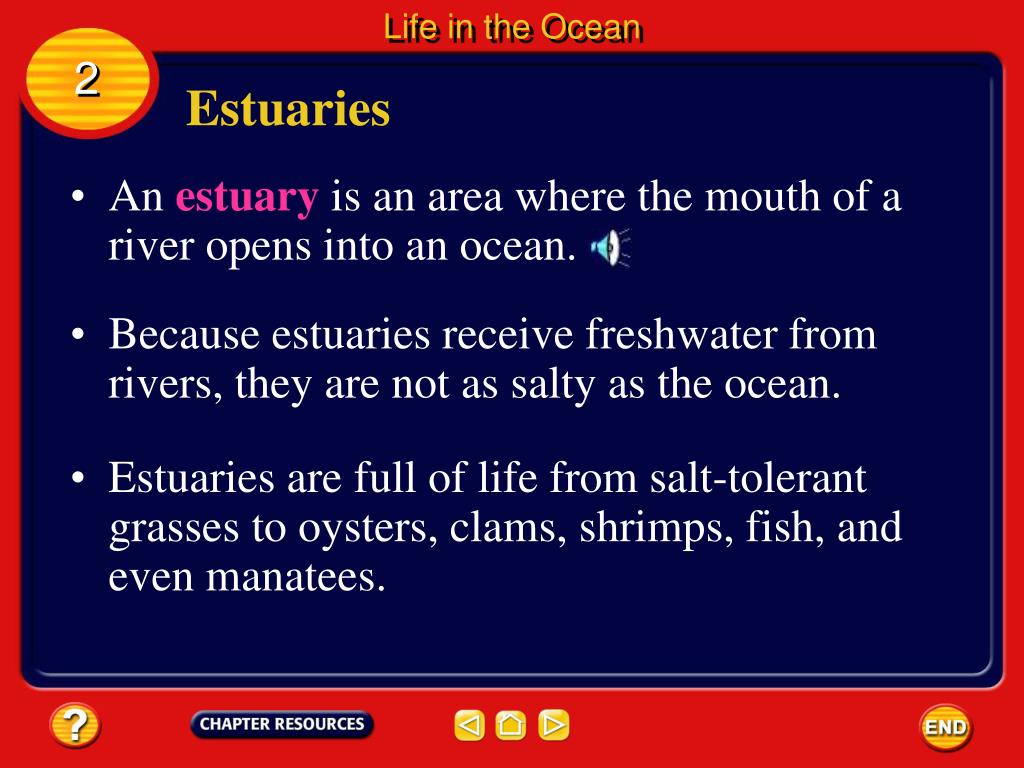 Life in the Ocean

2

Estuaries

• An estuary is an area where the mouth of a river opens into an ocean.

• Because estuaries receive freshwater from rivers, they are not as salty as the ocean.

• Estuaries are full of life from salt-tolerant grasses to oysters, clams, shrimps, fish, and even manatees.

?

CHAPTER RESOURCES

END